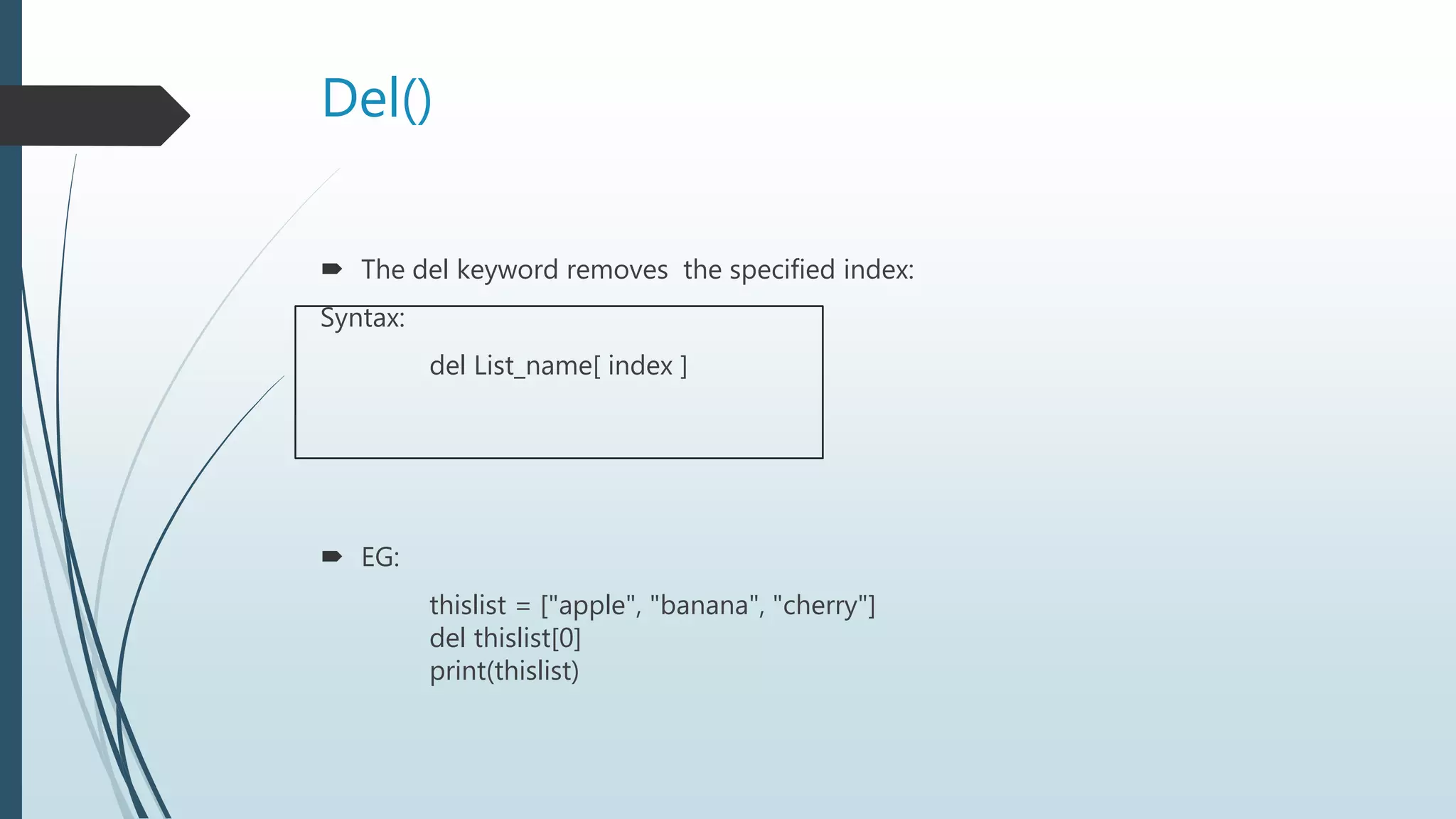 Del()

The del keyword removes the specified index:

Syntax:

del List_name[ index ]

EG:

thislist = ["apple", "banana", "cherry"]
del thislist[0]
print(thislist)